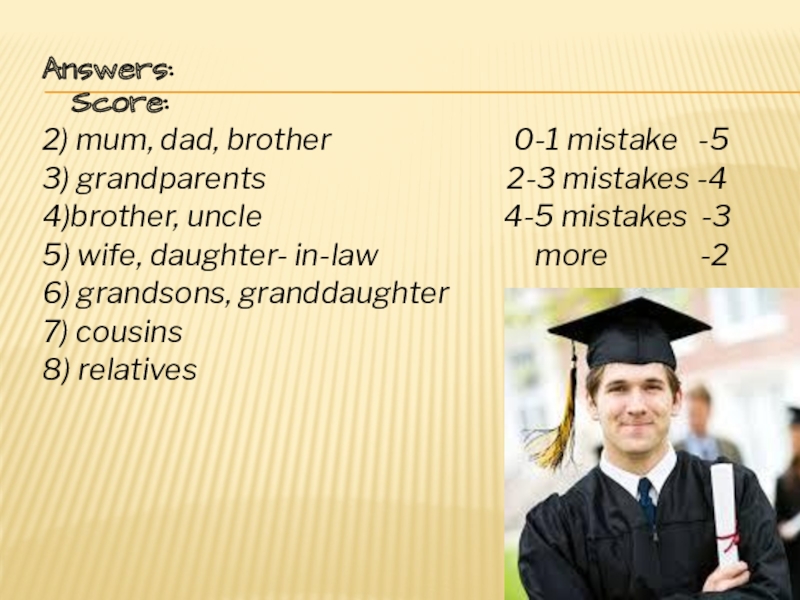 Answers:
Score:
2) mum, dad, brother
3) grandparents
4)brother, uncle
5) wife, daughter- in-law
6) grandsons, granddaughter
7) cousins
8) relatives

0-1 mistake -5
2-3 mistakes -4
4-5 mistakes -3
more -2